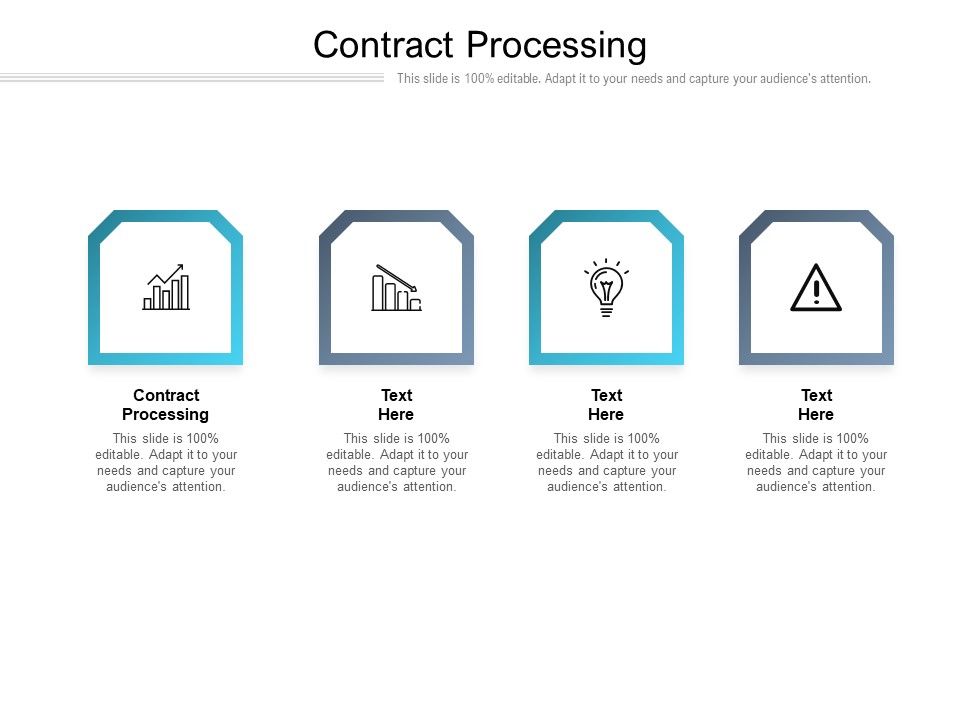 Contract Processing

This slide is 100% editable. Adapt it to your needs and capture your audience's attention.

Contract Processing

This slide is 100% editable. Adapt it to your needs and capture your audience's attention.

Text Here

This slide is 100% editable. Adapt it to your needs and capture your audience's attention.

Text Here

This slide is 100% editable. Adapt it to your needs and capture your audience's attention.

Text Here

This slide is 100% editable. Adapt it to your needs and capture your audience's attention.